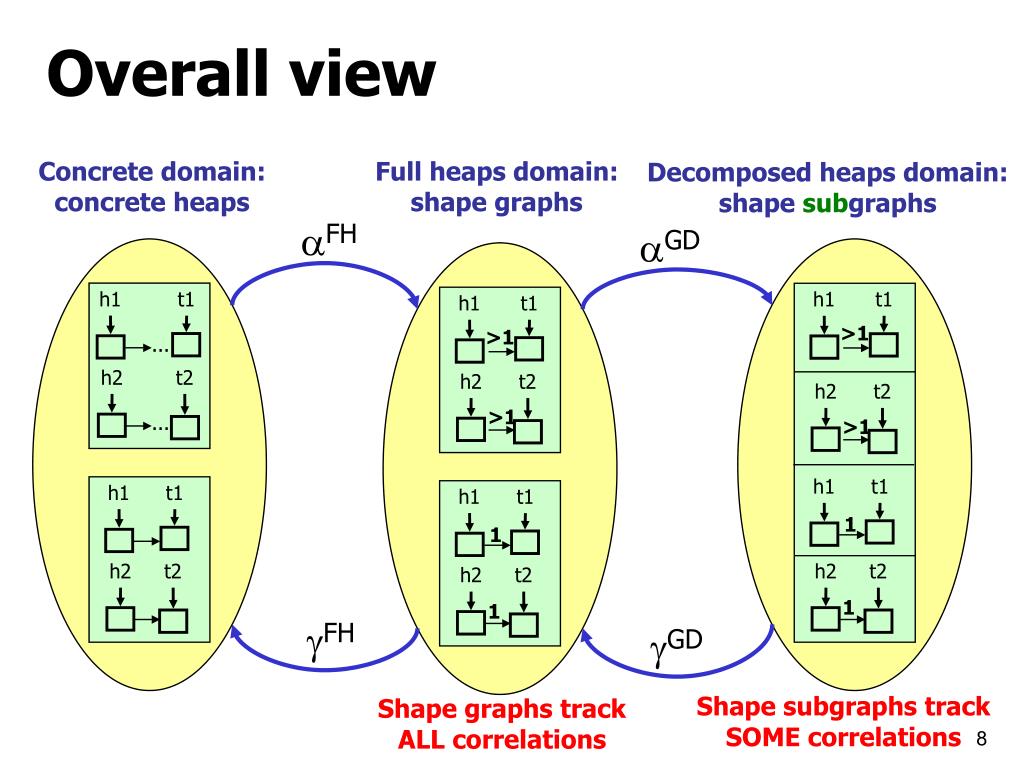 Overall view

Concrete domain: concrete heaps

Full heaps domain: shape graphs

Decomposed heaps domain: shape subgraphs

$\alpha^{FH}$

$\alpha^{GD}$

h1 t1
…
h2 t2
…

h1 t1
h2 t2

h1 t1
>1
h2 t2
>1

h1 t1
1
h2 t2
1

h1 t1
>1

h2 t2
>1

h1 t1
1

h2 t2
1

$\gamma^{FH}$

$\gamma^{GD}$

Shape graphs track ALL correlations

Shape subgraphs track SOME correlations

8